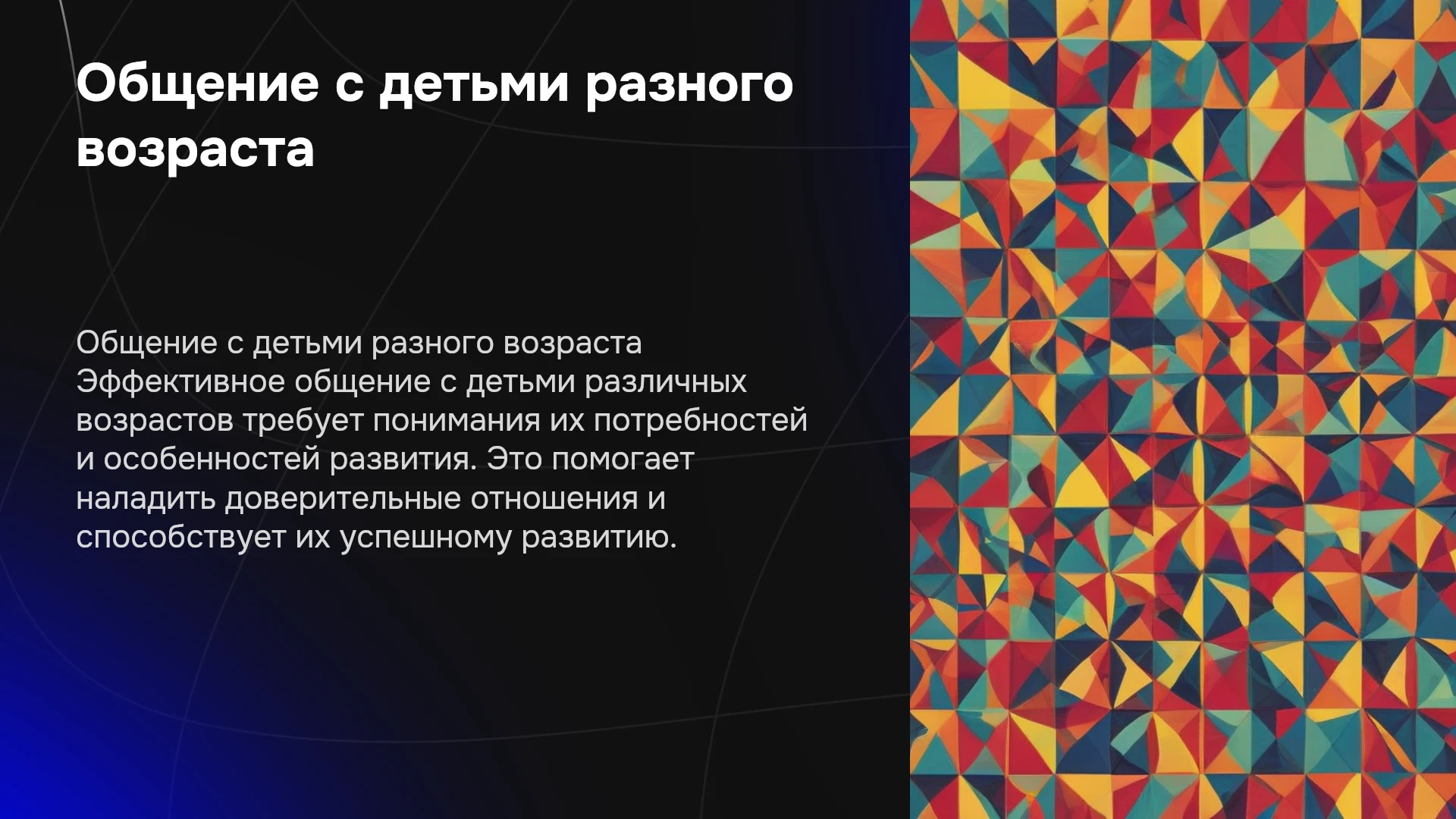 Общение с детьми разного возраста

Общение с детьми разного возраста Эффективное общение с детьми различных возрастов требует понимания их потребностей и особенностей развития. Это помогает наладить доверительные отношения и способствует их успешному развитию.